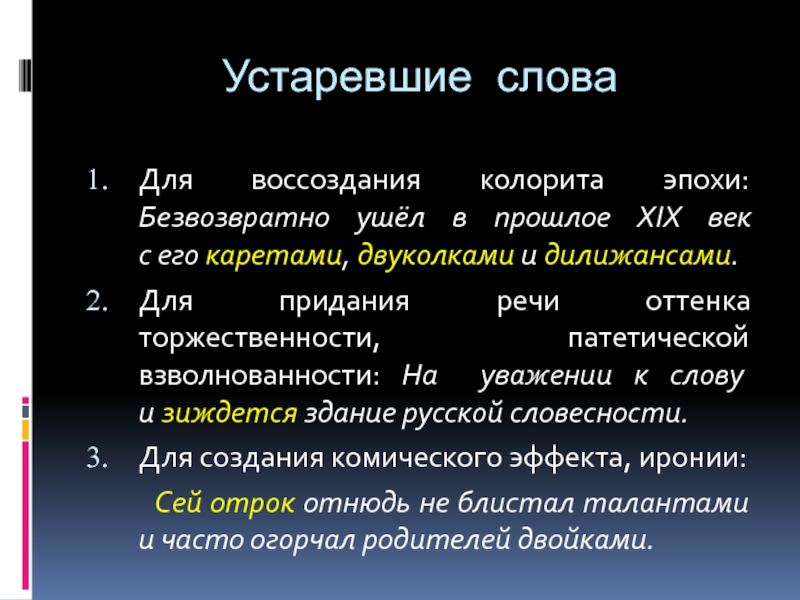 Устаревшие слова

1. Для воссоздания колорита эпохи: Безвозвратно ушёл в прошлое XIX век с его каретами, двуколками и дилижансами.

2. Для придания речи оттенка торжественности, патетической взволнованности: На уважении к слову и зиждется здание русской словесности.

3. Для создания комического эффекта, иронии:

Сей отрок отнюдь не блистал талантами и часто огорчал родителей двойками.